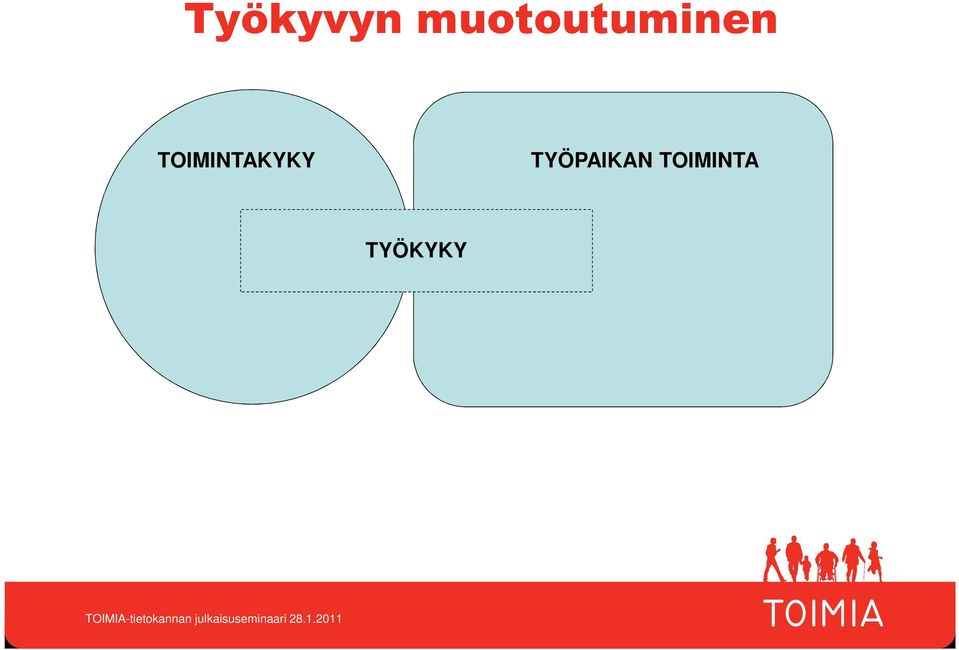 Työkyvyn muotoutuminen

TOIMINTAKYKY

TYÖPAIKAN TOIMINTA

TYÖKYKY

TOIMIA-tietokannan julkaisuseminaari 28.1.2011

TOIMIA